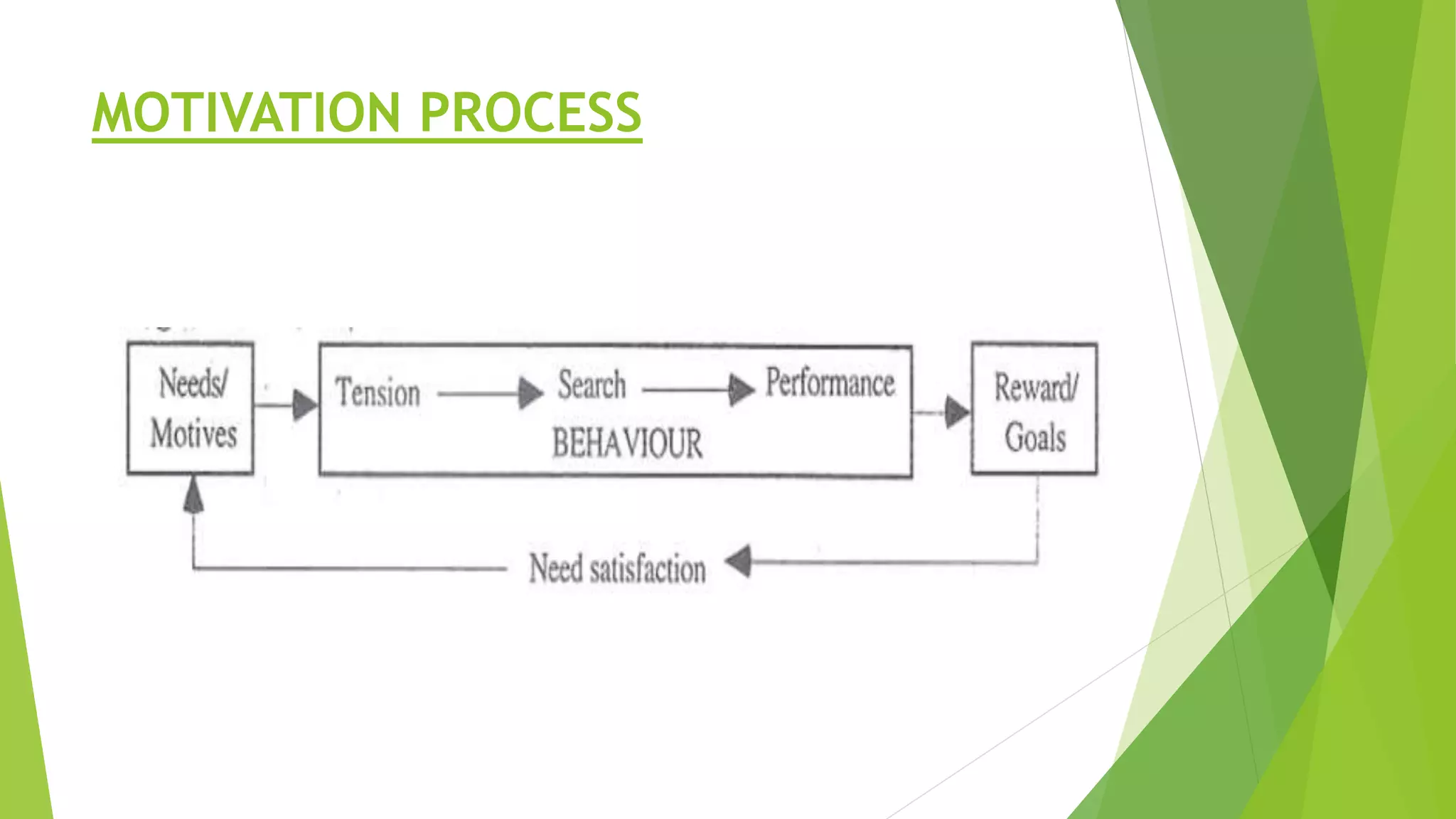 MOTIVATION PROCESS

Needs/ Motives

Tension

Search

Performance

BEHAVIOUR

Reward/ Goals

Need satisfaction